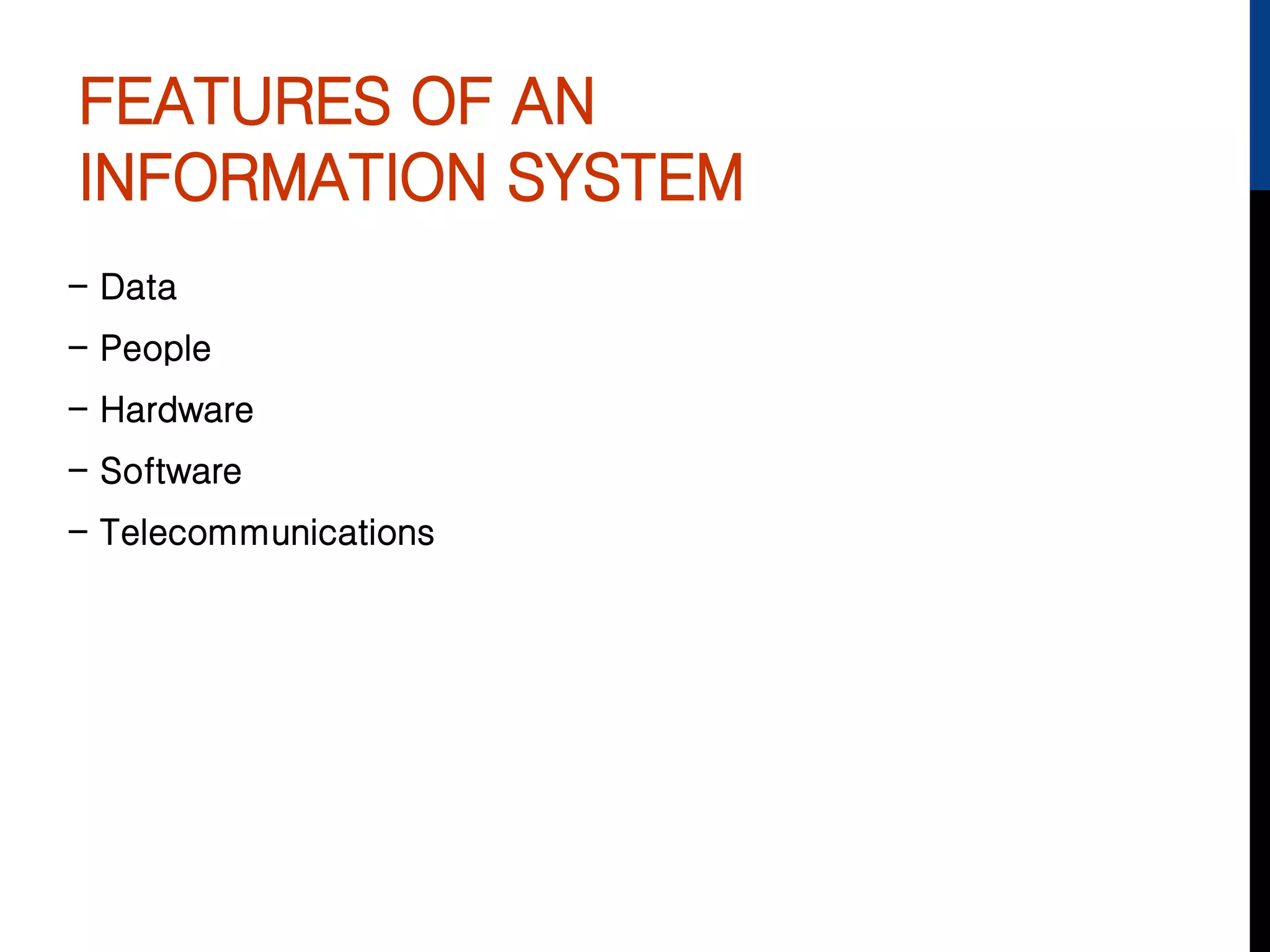 FEATURES OF AN INFORMATION SYSTEM

– Data
– People
– Hardware
– Software
– Telecommunications